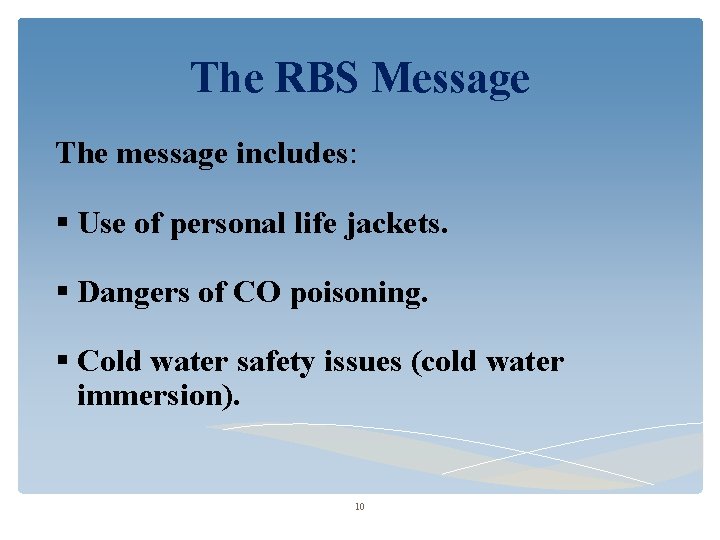 The RBS Message

The message includes:

▪ Use of personal life jackets.

▪ Dangers of CO poisoning.

▪ Cold water safety issues (cold water immersion).

10